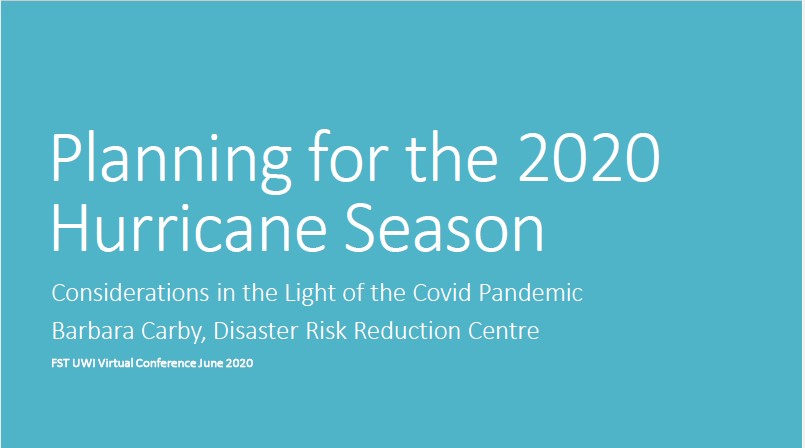 Planning for the 2020 Hurricane Season

Considerations in the Light of the Covid Pandemic

Barbara Carby, Disaster Risk Reduction Centre

FST UWI Virtual Conference June 2020